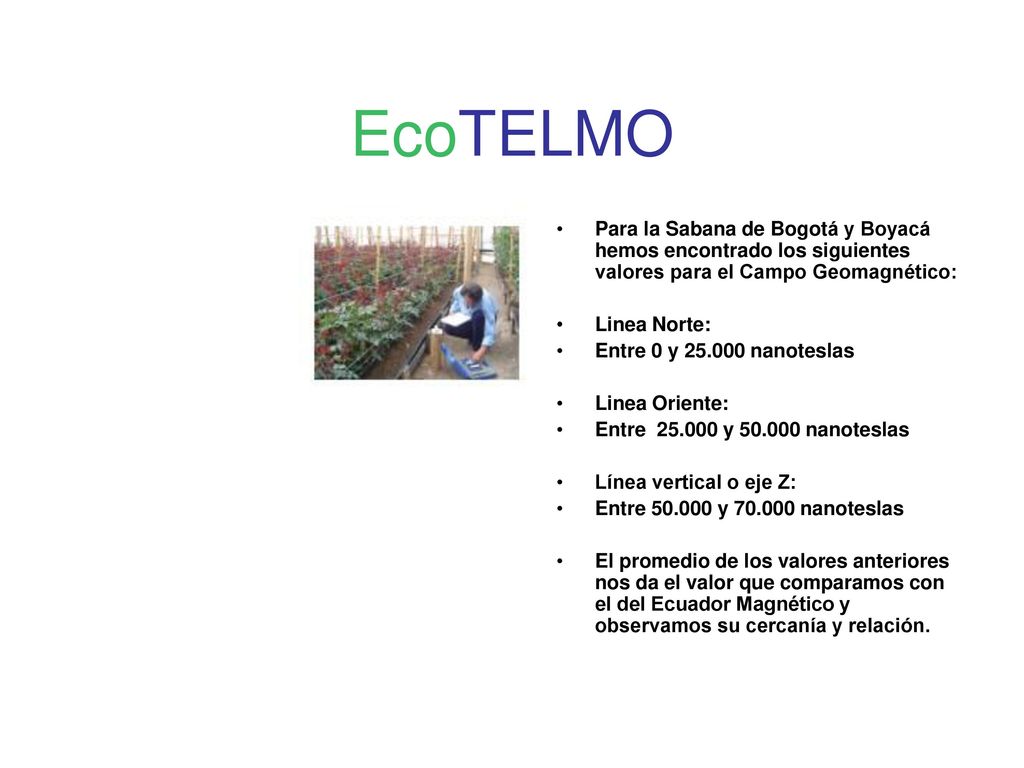 EcoTELMO

• Para la Sabana de Bogotá y Boyacá hemos encontrado los siguientes valores para el Campo Geomagnético:

• Linea Norte:
• Entre 0 y 25.000 nanoteslas

• Linea Oriente:
• Entre 25.000 y 50.000 nanoteslas

• Línea vertical o eje Z:
• Entre 50.000 y 70.000 nanoteslas

• El promedio de los valores anteriores nos da el valor que comparamos con el del Ecuador Magnético y observamos su cercanía y relación.